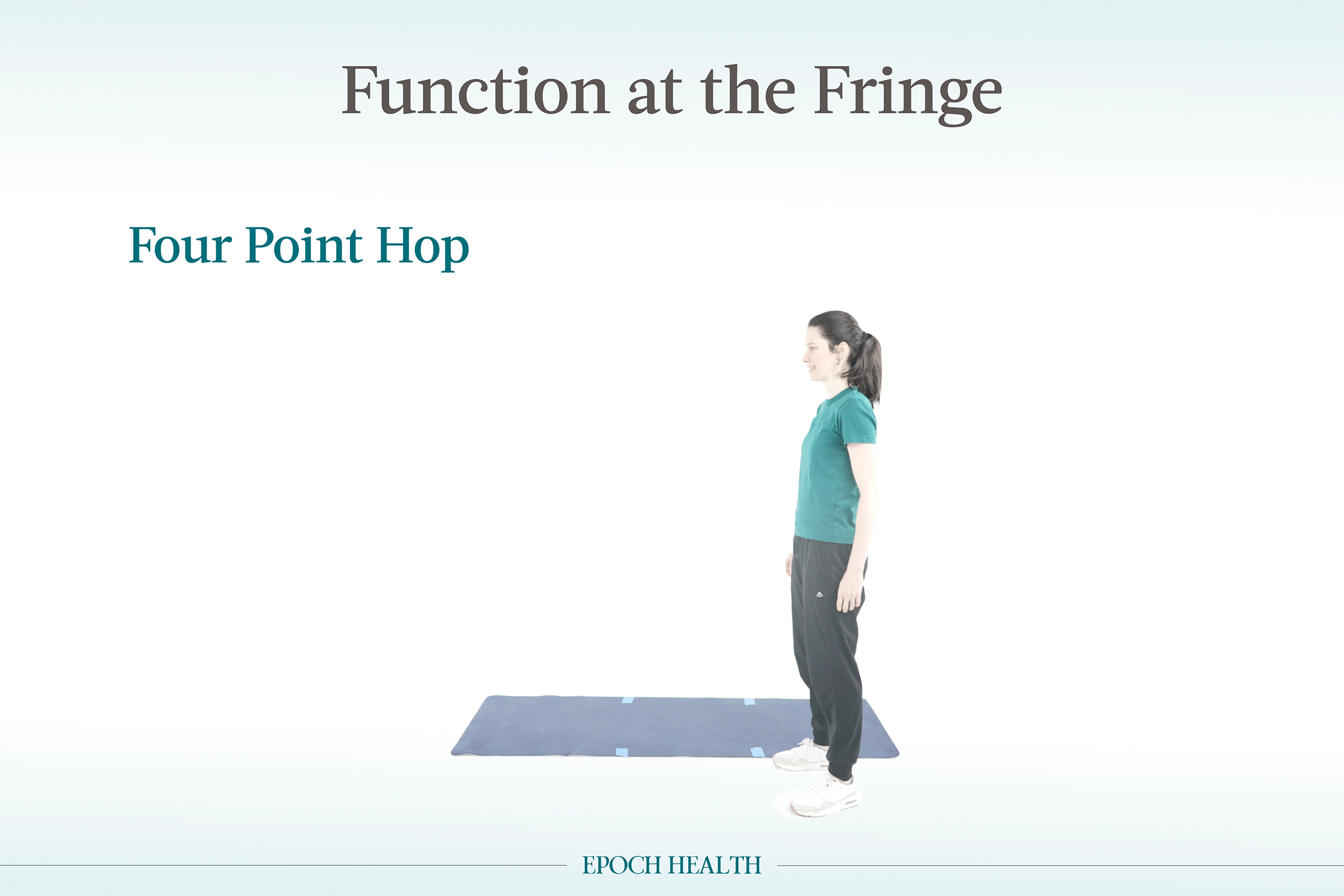 Function at the Fringe

Four Point Hop

EPOCH HEALTH